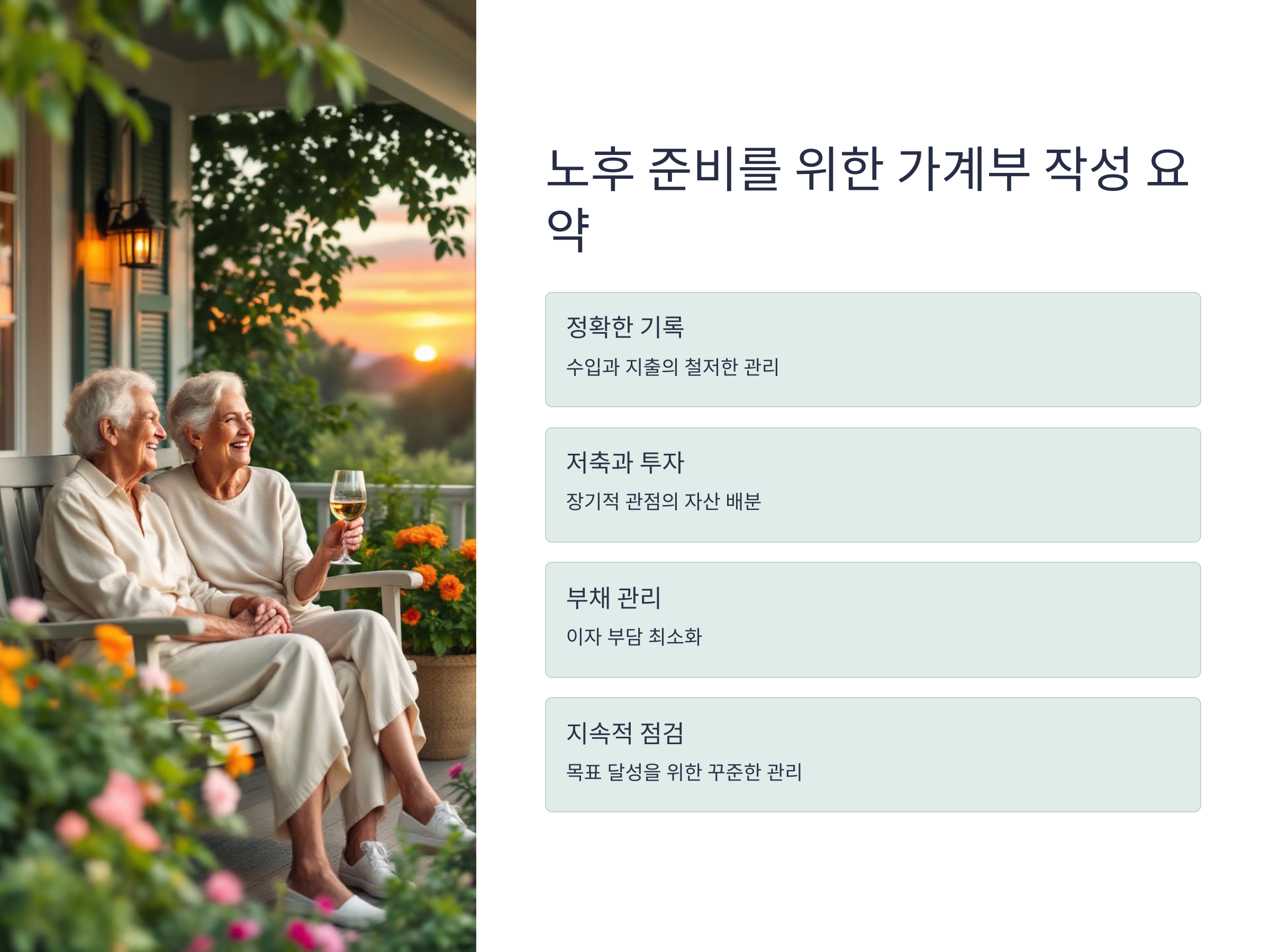 노후 준비를 위한 가계부 작성 요약

정확한 기록

수입과 지출의 철저한 관리

저축과 투자

장기적 관점의 자산 배분

부채 관리

이자 부담 최소화

지속적 점검

목표 달성을 위한 꾸준한 관리